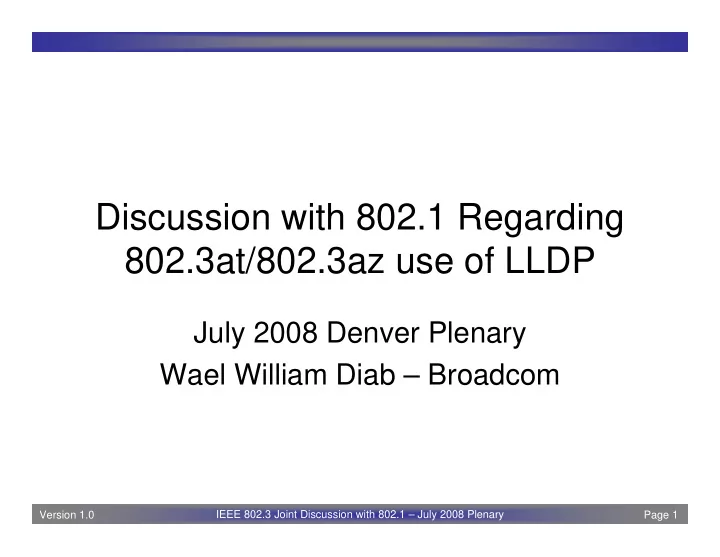 Discussion with 802.1 Regarding 802.3at/802.3az use of LLDP

July 2008 Denver Plenary

Wael William Diab – Broadcom

Version 1.0

IEEE 802.3 Joint Discussion with 802.1 – July 2008 Plenary

Page 1